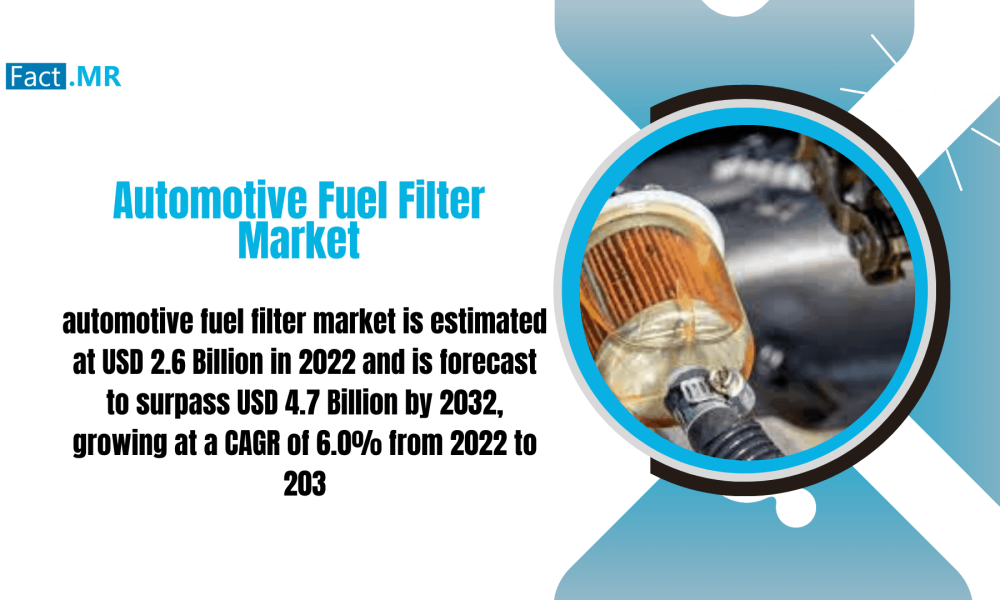 Fact.MR

Automotive Fuel Filter Market

automotive fuel filter market is estimated at USD 2.6 Billion in 2022 and is forecast to surpass USD 4.7 Billion by 2032, growing at a CAGR of 6.0% from 2022 to 203